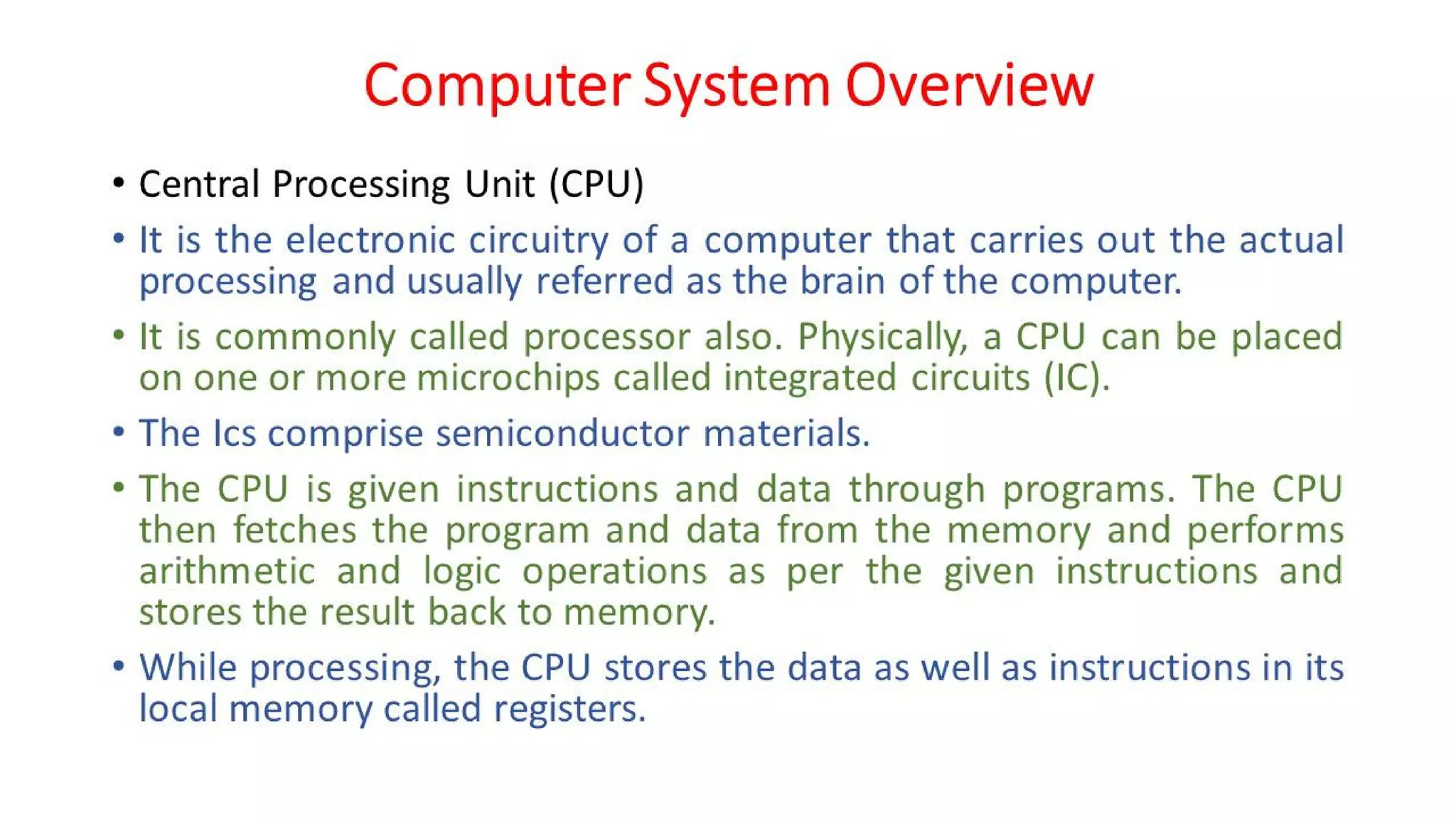 Computer System Overview

• Central Processing Unit (CPU)

• It is the electronic circuitry of a computer that carries out the actual processing and usually referred as the brain of the computer.

• It is commonly called processor also. Physically, a CPU can be placed on one or more microchips called integrated circuits (IC).

• The Ics comprise semiconductor materials.

• The CPU is given instructions and data through programs. The CPU then fetches the program and data from the memory and performs arithmetic and logic operations as per the given instructions and stores the result back to memory.

• While processing, the CPU stores the data as well as instructions in its local memory called registers.